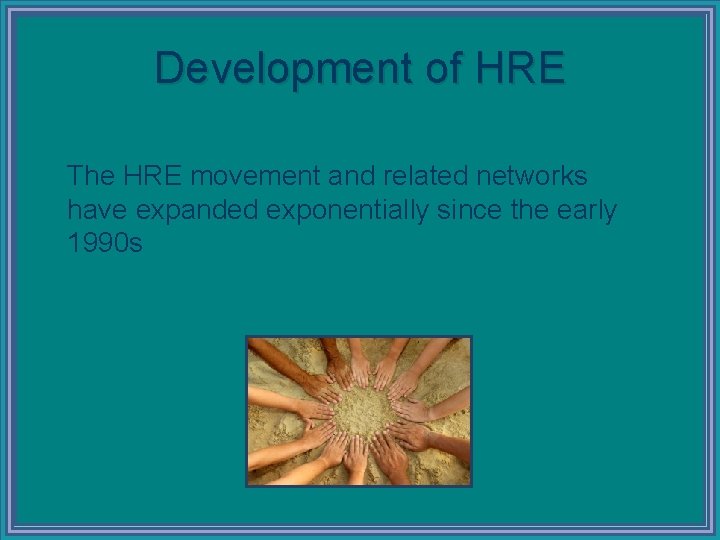 Development of HRE

The HRE movement and related networks have expanded exponentially since the early 1990s